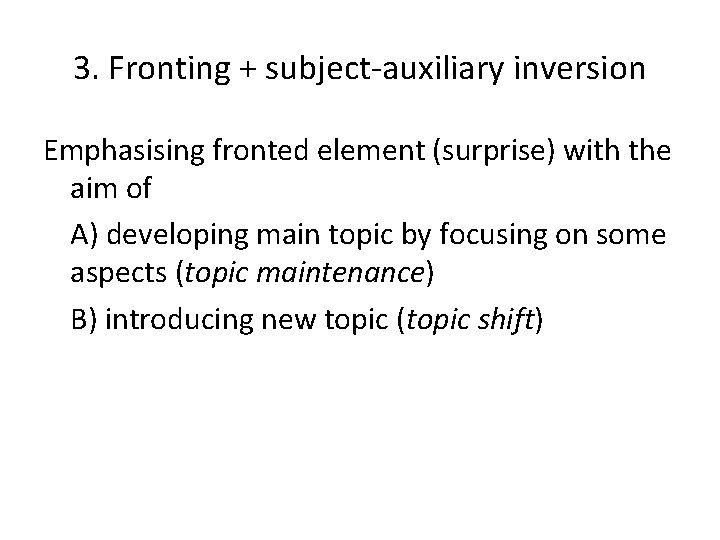 3. Fronting + subject-auxiliary inversion

Emphasising fronted element (surprise) with the aim of

A) developing main topic by focusing on some aspects (topic maintenance)

B) introducing new topic (topic shift)